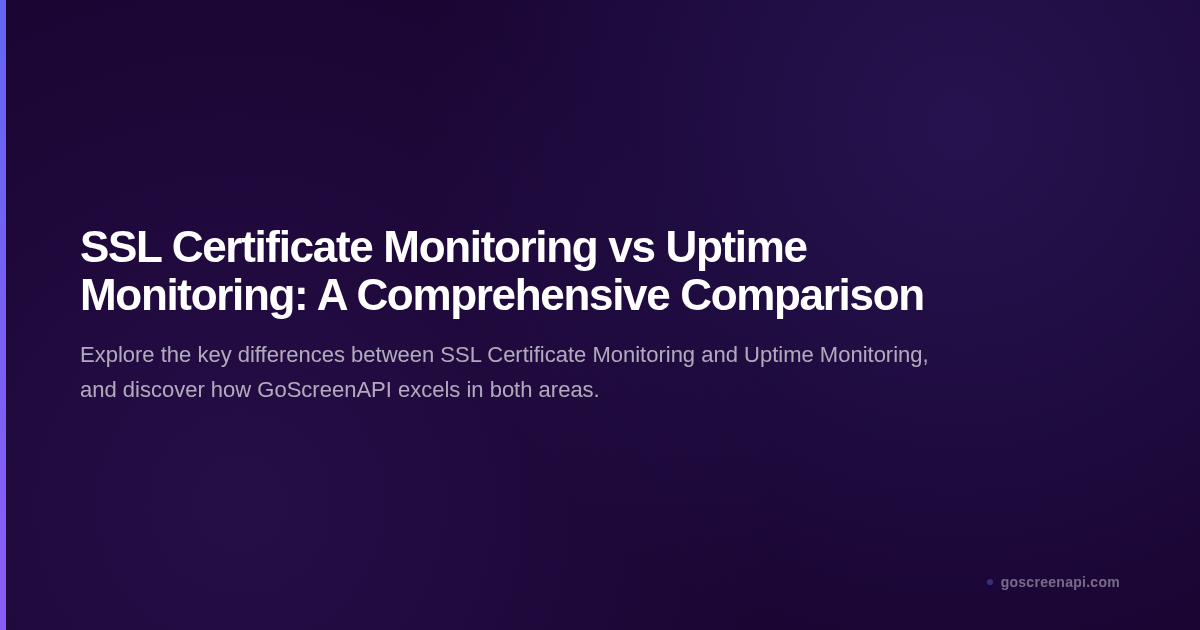 SSL Certificate Monitoring vs Uptime Monitoring: A Comprehensive Comparison

Explore the key differences between SSL Certificate Monitoring and Uptime Monitoring, and discover how GoScreenAPI excels in both areas.

goscreenapi.com